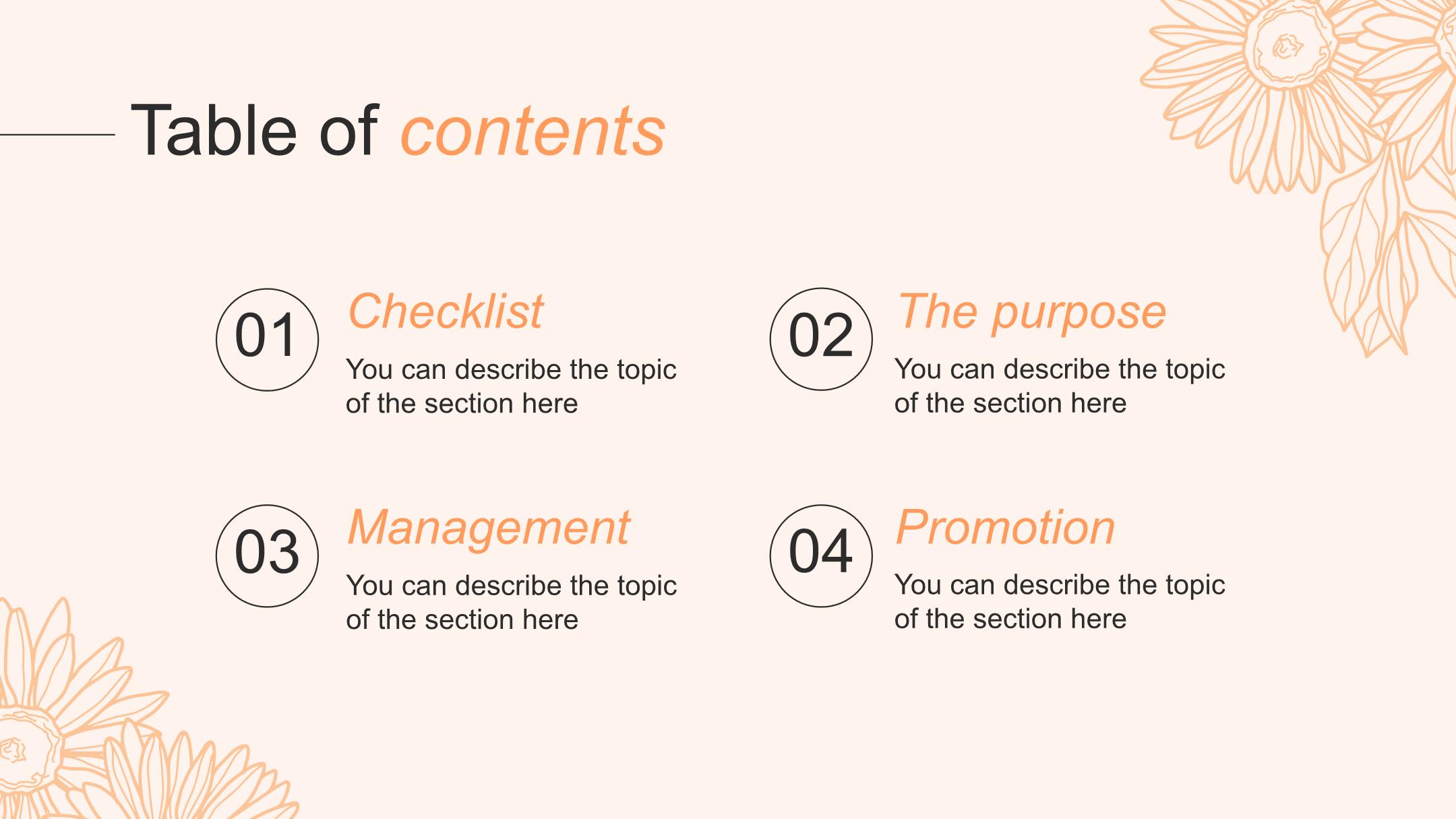 Table of contents

01

Checklist

You can describe the topic of the section here

02

The purpose

You can describe the topic of the section here

03

Management

You can describe the topic of the section here

04

Promotion

You can describe the topic of the section here